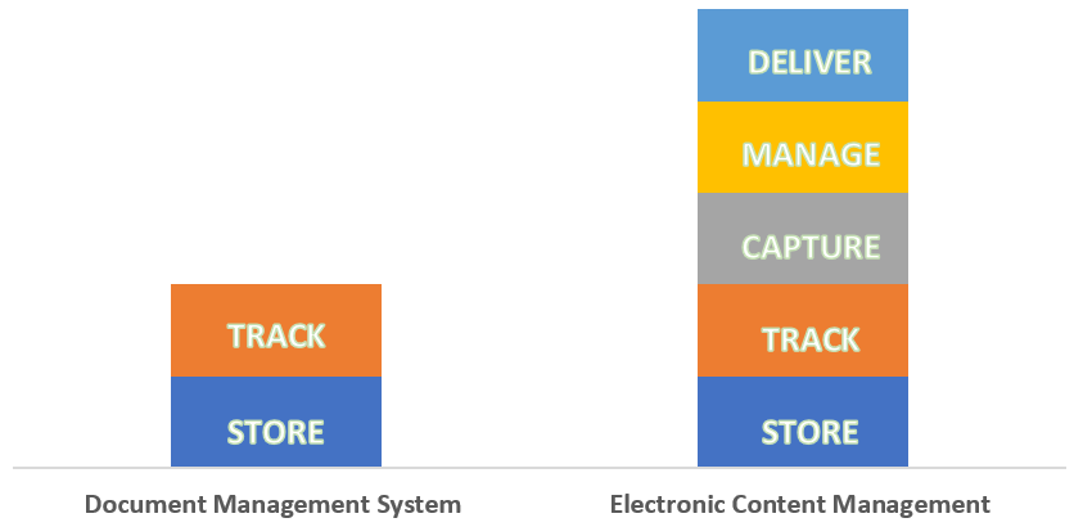 TRACK
STORE
Document Management System

DELIVER
MANAGE
CAPTURE
TRACK
STORE
Electronic Content Management